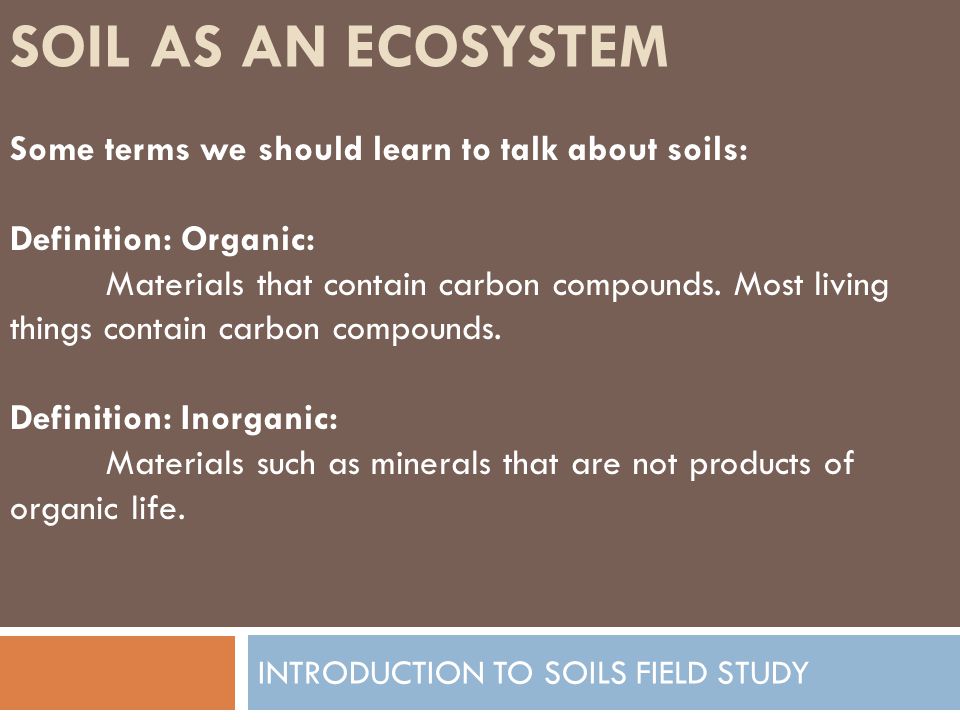 SOIL AS AN ECOSYSTEM

Some terms we should learn to talk about soils:

Definition: Organic:
Materials that contain carbon compounds. Most living things contain carbon compounds.

Definition: Inorganic:
Materials such as minerals that are not products of organic life.

INTRODUCTION TO SOILS FIELD STUDY